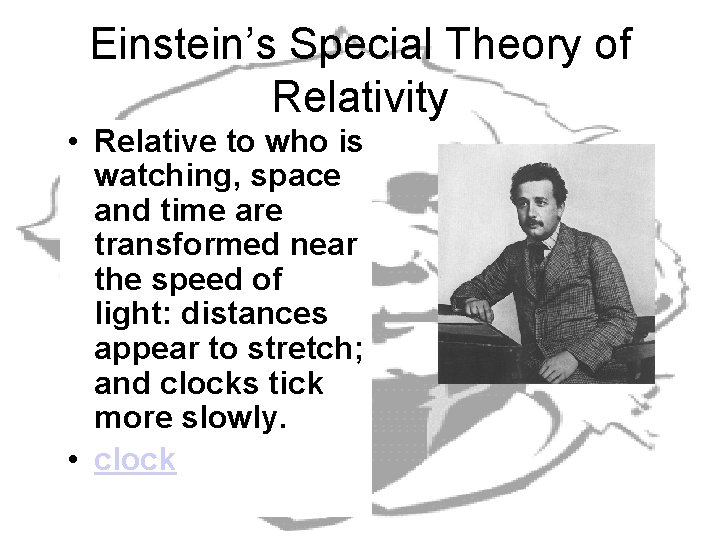 Einstein's Special Theory of Relativity

• Relative to who is watching, space and time are transformed near the speed of light: distances appear to stretch; and clocks tick more slowly.

• clock